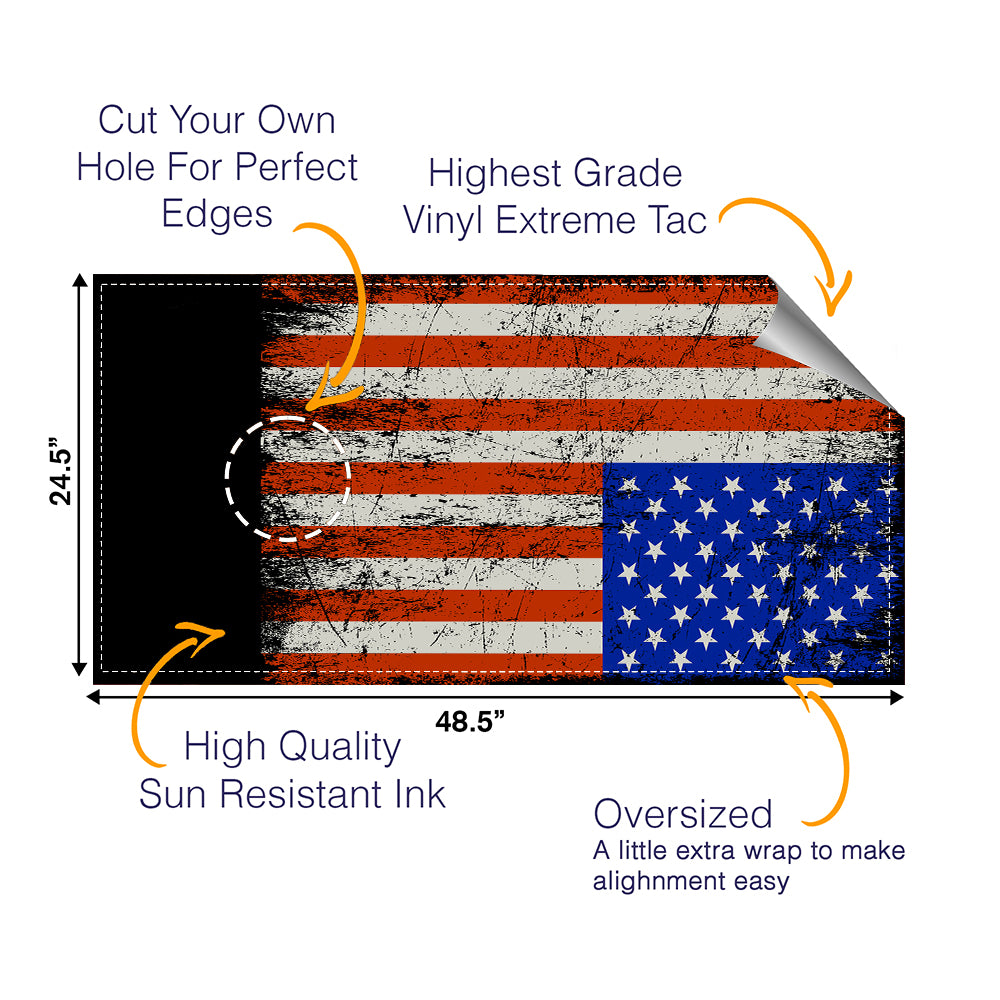 Cut Your Own Hole For Perfect Edges

Highest Grade Vinyl Extreme Tac

24.5”

48.5”

High Quality Sun Resistant Ink

Oversized
A little extra wrap to make alighnment easy